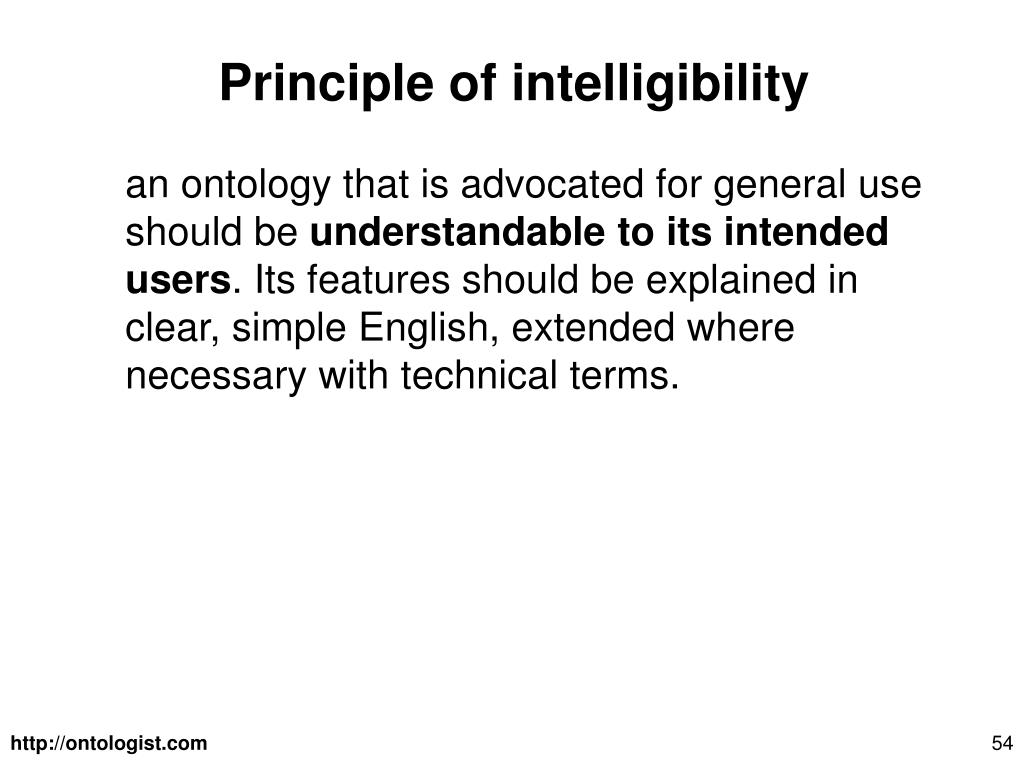 Principle of intelligibility

an ontology that is advocated for general use should be understandable to its intended users. Its features should be explained in clear, simple English, extended where necessary with technical terms.

http://ontologist.com

54